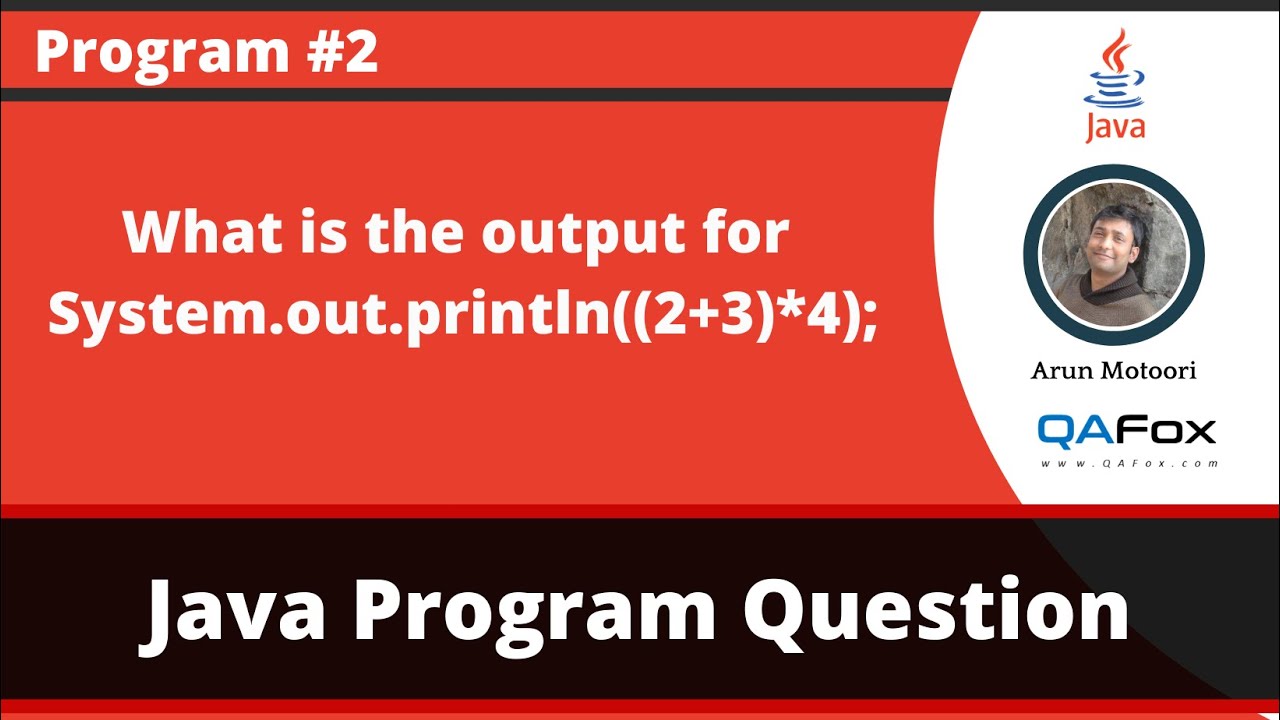 Program #2

What is the output for
System.out.println((2+3)*4);

Java

Arun Motoori

QAFox
www.QAFox.com

Java Program Question